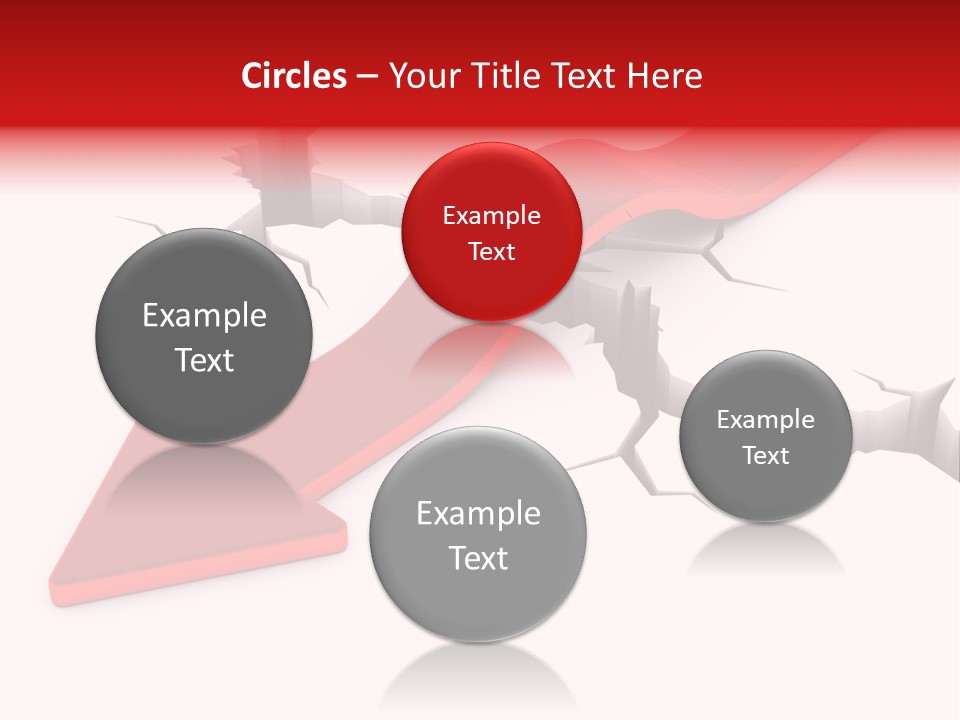 Circles – Your Title Text Here

Example Text

Example Text

Example Text

Example Text